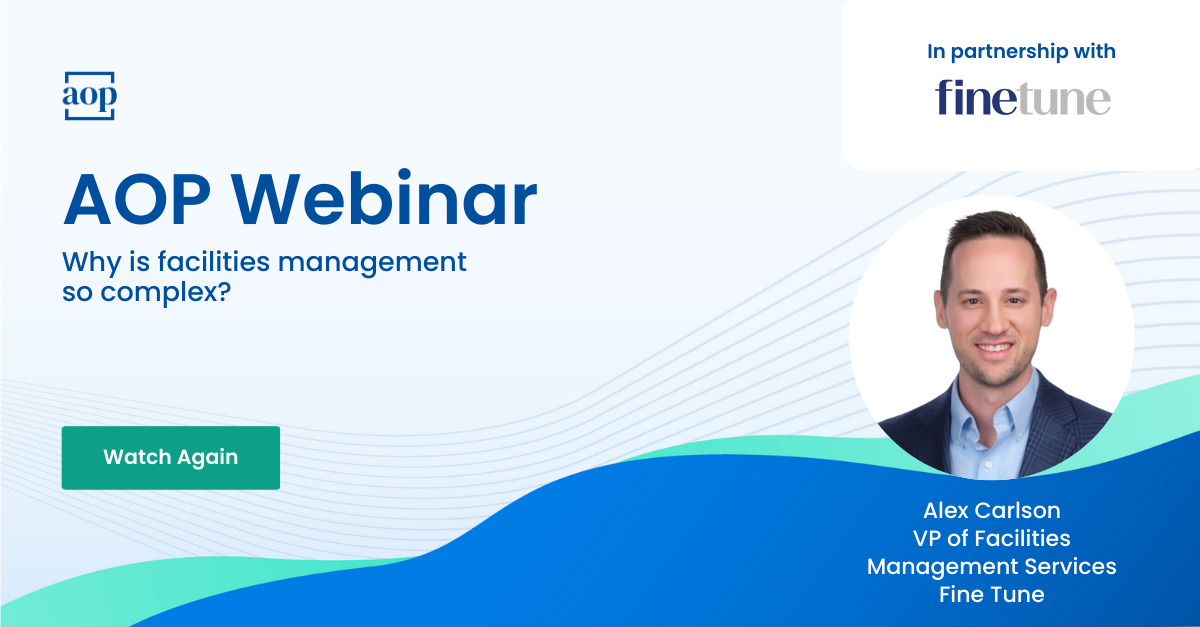 aop

AOP Webinar

Why is facilities management so complex?

Watch Again

In partnership with

finetune

Alex Carlson
VP of Facilities
Management Services
Fine Tune